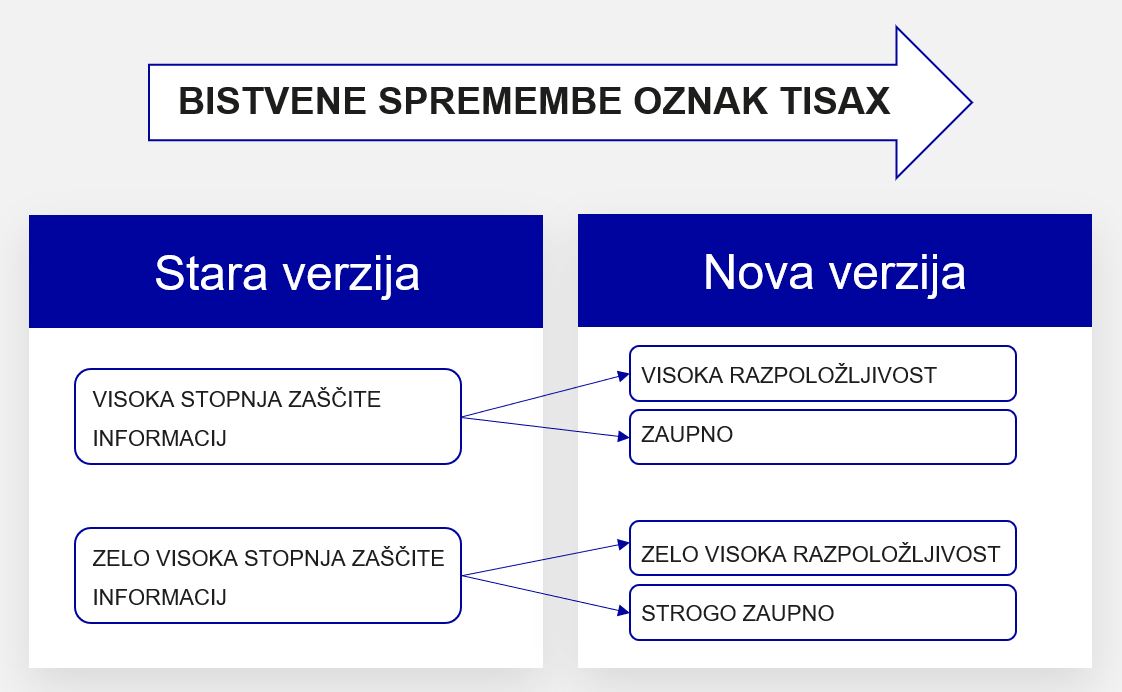 BISTVENE SPREMEMBE OZNAK TISAX

Stara verzija

VISOKA STOPNJA ZAŠČITE INFORMACIJ

ZELO VISOKA STOPNJA ZAŠČITE INFORMACIJ

Nova verzija

VISOKA RAZPOLOŽLJIVOST

ZAUPNO

ZELO VISOKA RAZPOLOŽLJIVOST

STROGO ZAUPNO